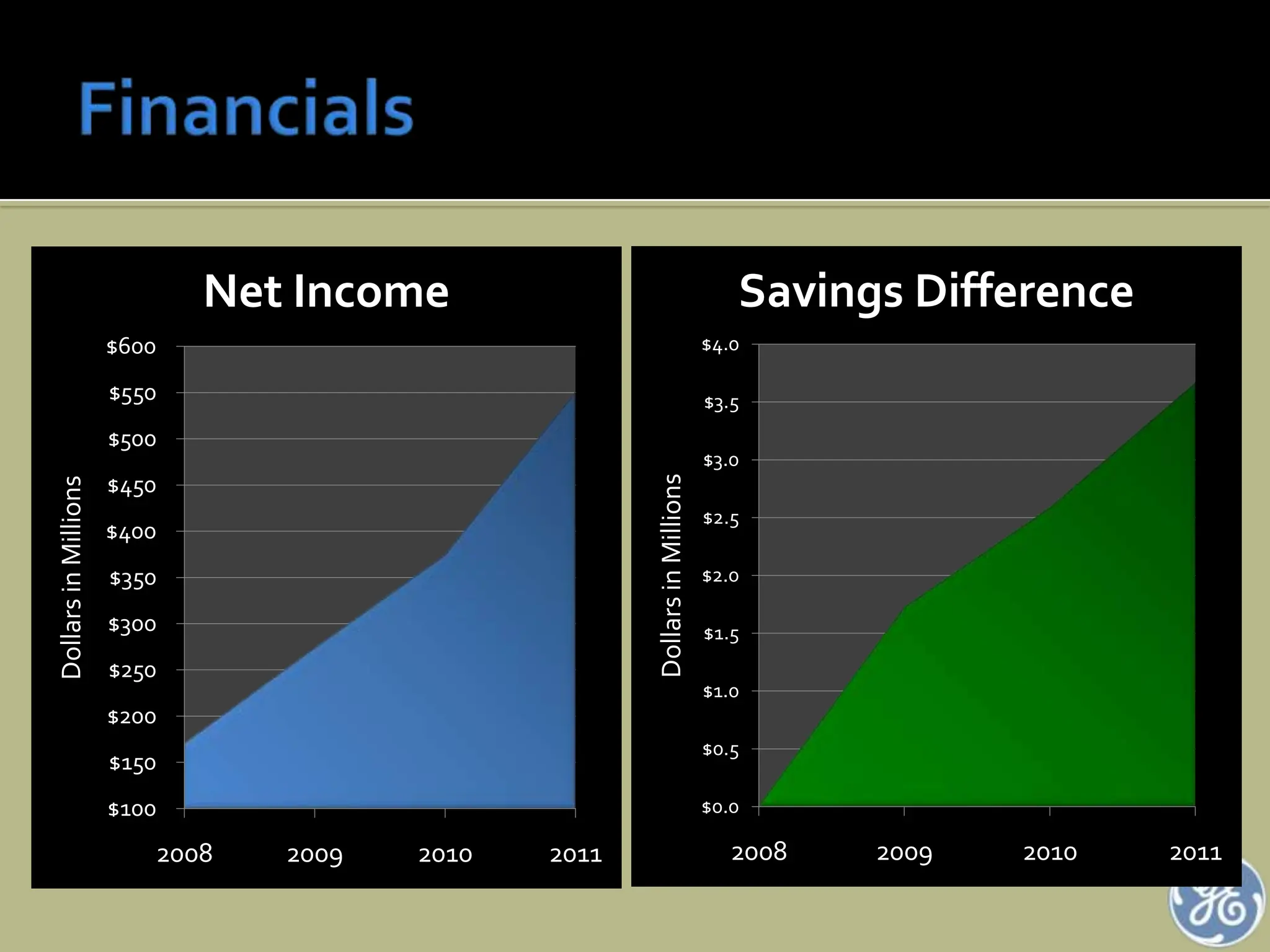 Financials

Net Income

Dollars in Millions

$600
$550
$500
$450
$400
$350
$300
$250
$200
$150
$100

2008
2009
2010
2011

Savings Difference

Dollars in Millions

$4.0
$3.5
$3.0
$2.5
$2.0
$1.5
$1.0
$0.5
$0.0

2008
2009
2010
2011

GE